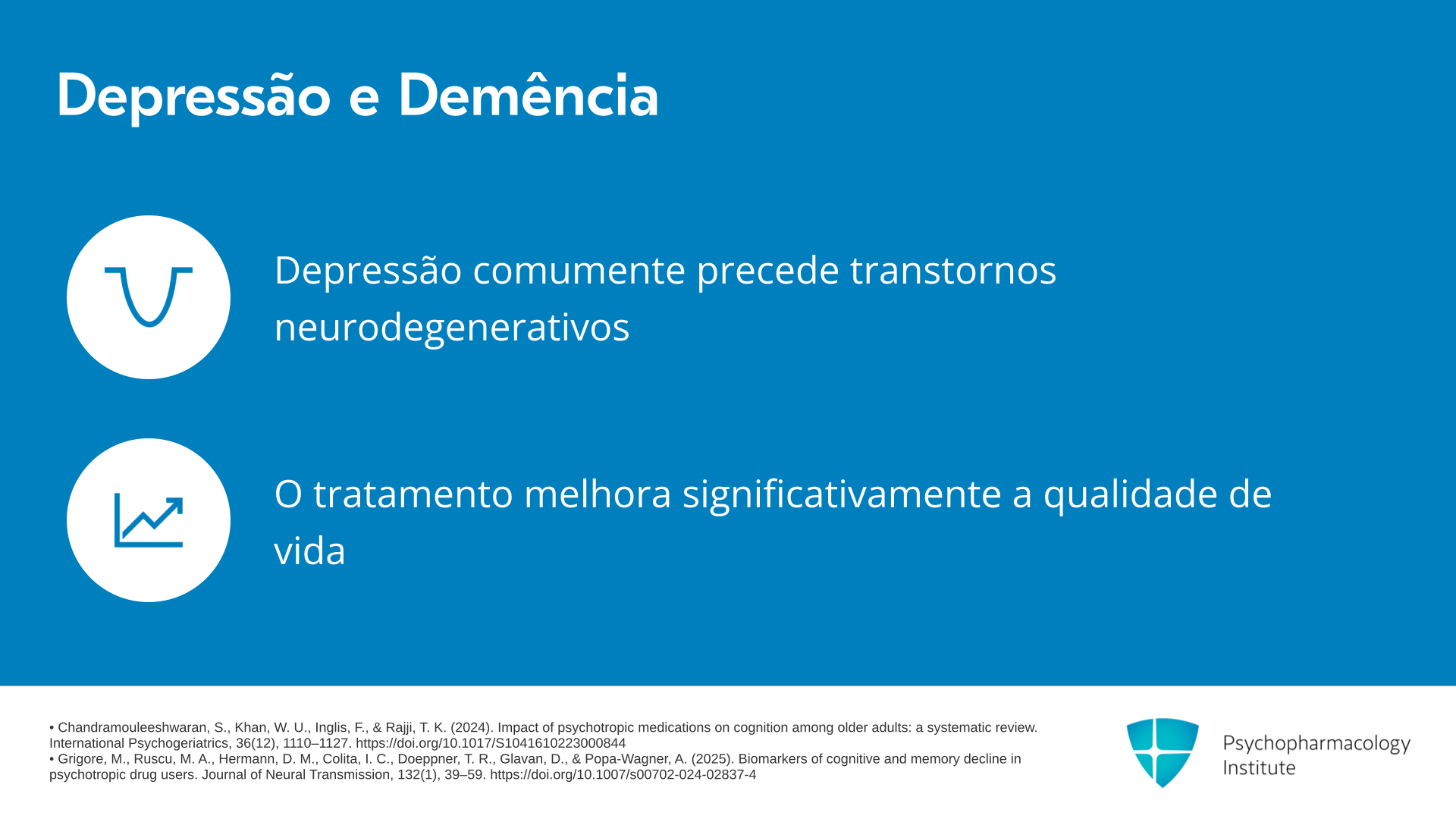 Depressão e Demência

Depressão comumente precede transtornos neurodegenerativos

O tratamento melhora significativamente a qualidade de vida

• Chandramouleeshwaran, S., Khan, W. U., Inglis, F., & Rajji, T. K. (2024). Impact of psychotropic medications on cognition among older adults: a systematic review. International Psychogeriatrics, 36(12), 1110–1127. https://doi.org/10.1017/S1041610223000844
• Grigore, M., Ruscu, M. A., Hermann, D. M., Colita, I. C., Doeppner, T. R., Glavan, D., & Popa-Wagner, A. (2025). Biomarkers of cognitive and memory decline in psychotropic drug users. Journal of Neural Transmission, 132(1), 39–59. https://doi.org/10.1007/s00702-024-02837-4

Psychopharmacology Institute